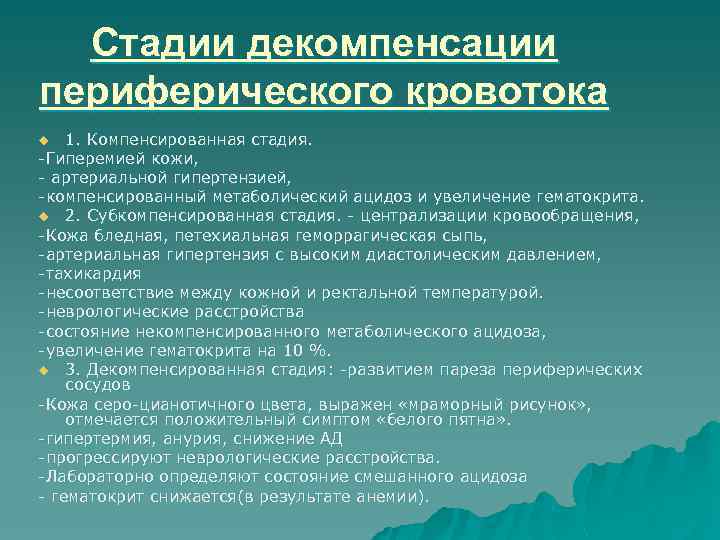 Стадии декомпенсации периферического кровотока

1. Компенсированная стадия.
-Гиперемией кожи,
- артериальной гипертензией,
-компенсированный метаболический ацидоз и увеличение гематокрита.

2. Субкомпенсированная стадия. - централизации кровообращения,
-Кожа бледная, петехиальная геморрагическая сыпь,
-артериальная гипертензия с высоким диастолическим давлением,
-тахикардия
-несоответствие между кожной и ректальной температурой.
-неврологические расстройства
-состояние некомпенсированного метаболического ацидоза,
-увеличение гематокрита на 10 %.

3. Декомпенсированная стадия: -развитием пареза периферических сосудов
-Кожа серо-цианотичного цвета, выражен «мраморный рисунок», отмечается положительный симптом «белого пятна».
-гипертермия, анурия, снижение АД
-прогрессируют неврологические расстройства.
-Лабораторно определяют состояние смешанного ацидоза
- гематокрит снижается(в результате анемии).